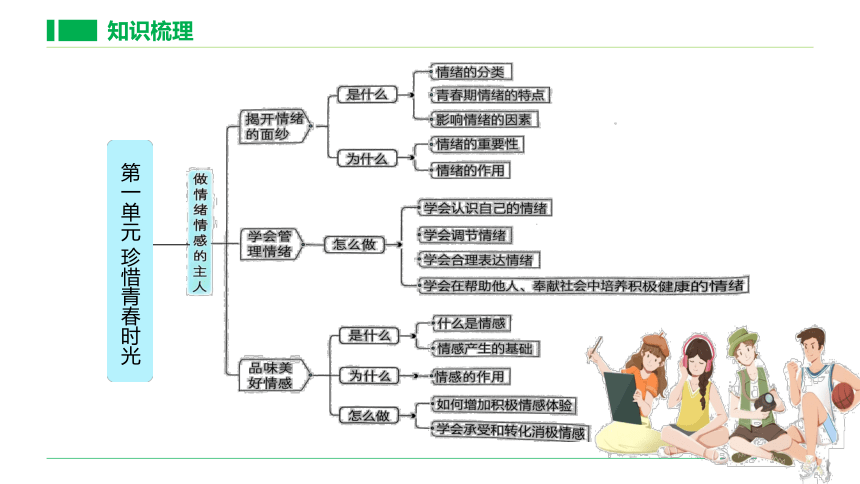 知识梳理

第一单元 珍惜青春时光

做情绪情感的主人

揭开情绪的面纱

是什么

情绪的分类

青春期情绪的特点

影响情绪的因素

为什么

情绪的重要性

情绪的作用

学会管理情绪

怎么做

学会认识自己的情绪

学会调节情绪

学会合理表达情绪

学会在帮助他人、奉献社会中培养积极健康的情绪

品味美好情感

是什么

什么是情感

情感产生的基础

为什么

情感的作用

怎么做

如何增加积极情感体验

学会承受和转化消极情感